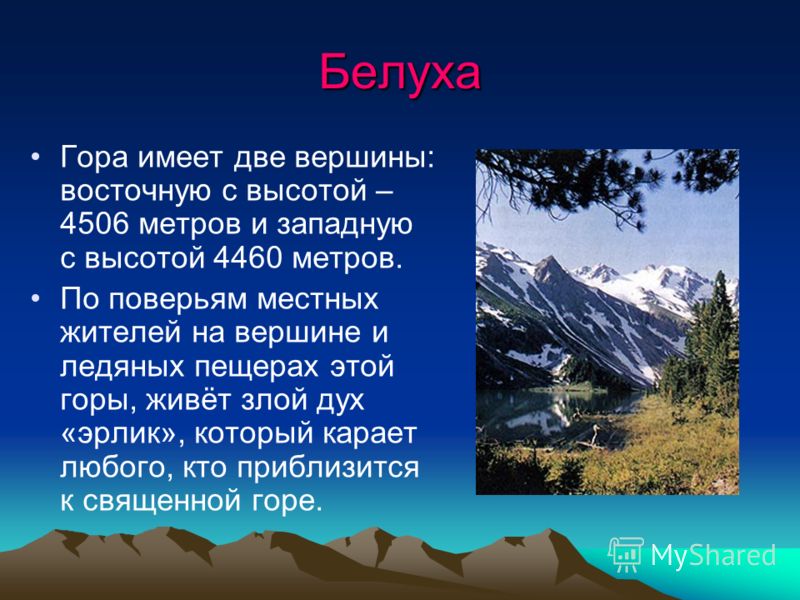 Белуха

• Гора имеет две вершины: восточную с высотой – 4506 метров и западную с высотой 4460 метров.

• По поверьям местных жителей на вершине и ледяных пещерах этой горы, живёт злой дух «эрлик», который карает любого, кто приблизится к священной горе.

MyShared